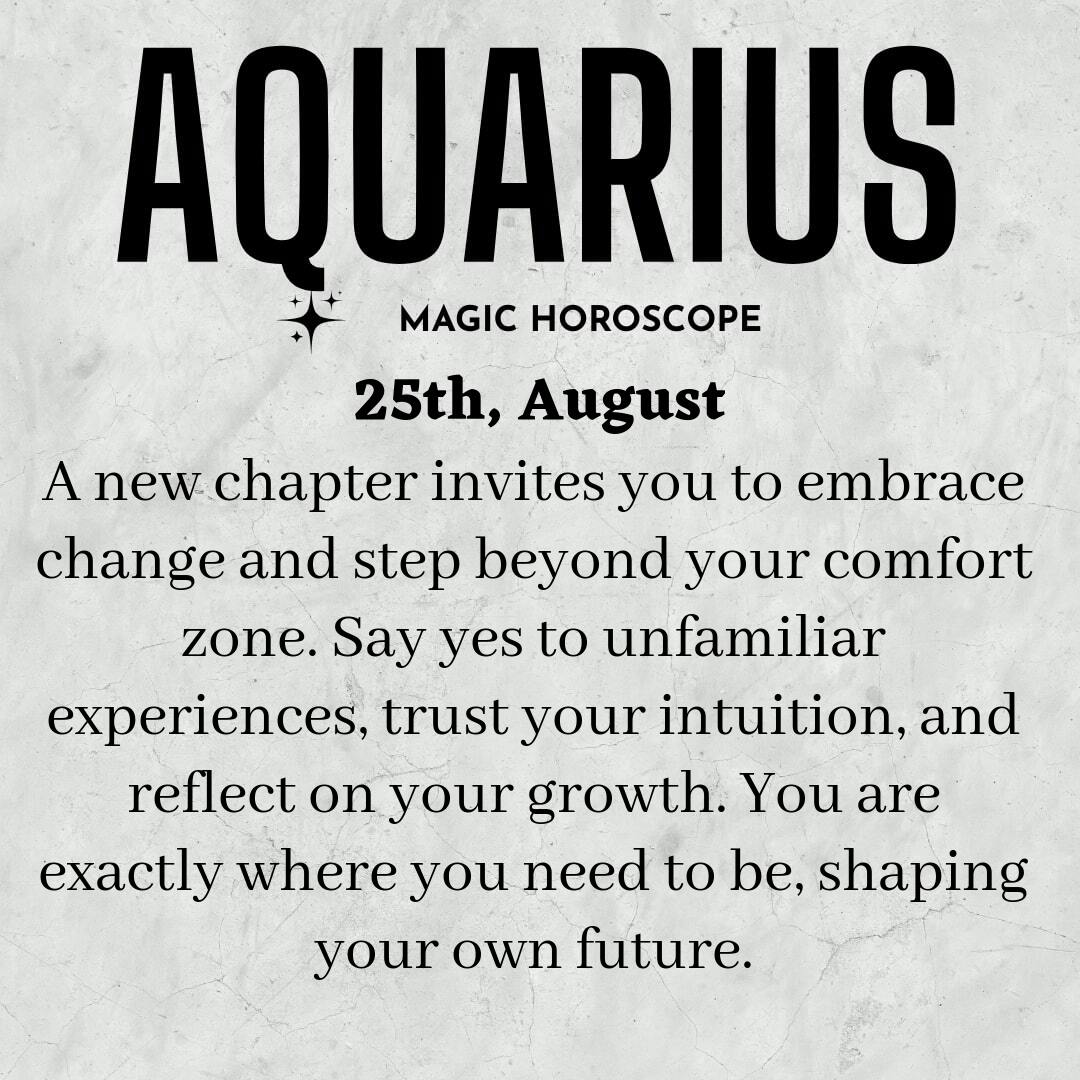 AQUARIUS

MAGIC HOROSCOPE

25th, August

A new chapter invites you to embrace change and step beyond your comfort zone. Say yes to unfamiliar experiences, trust your intuition, and reflect on your growth. You are exactly where you need to be, shaping your own future.